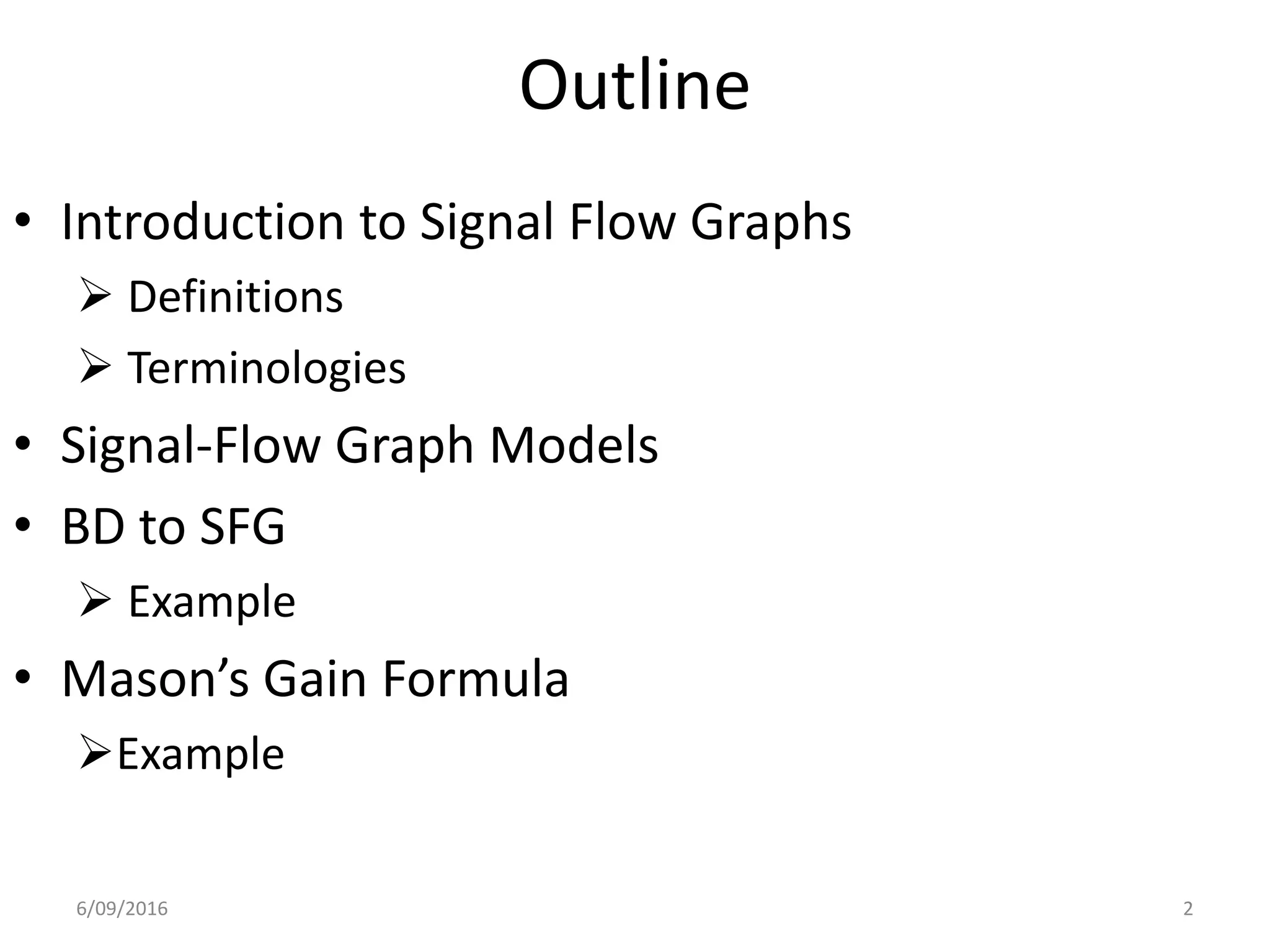 Outline

• Introduction to Signal Flow Graphs
  ➢ Definitions
  ➢ Terminologies
• Signal-Flow Graph Models
• BD to SFG
  ➢ Example
• Mason’s Gain Formula
  ➢Example

6/09/2016

2